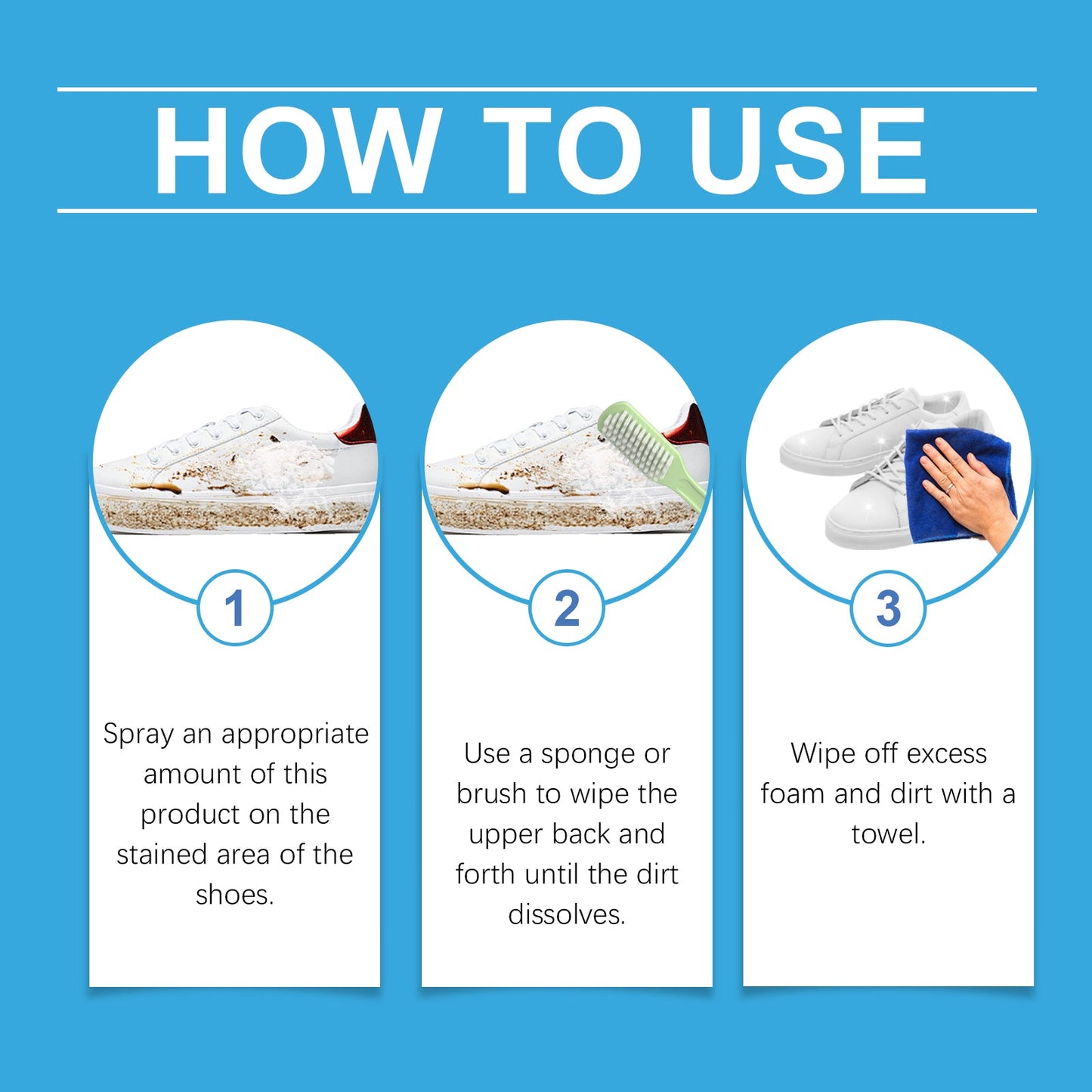 HOW TO USE

1

Spray an appropriate amount of this product on the stained area of the shoes.

2

Use a sponge or brush to wipe the upper back and forth until the dirt dissolves.

3

Wipe off excess foam and dirt with a towel.